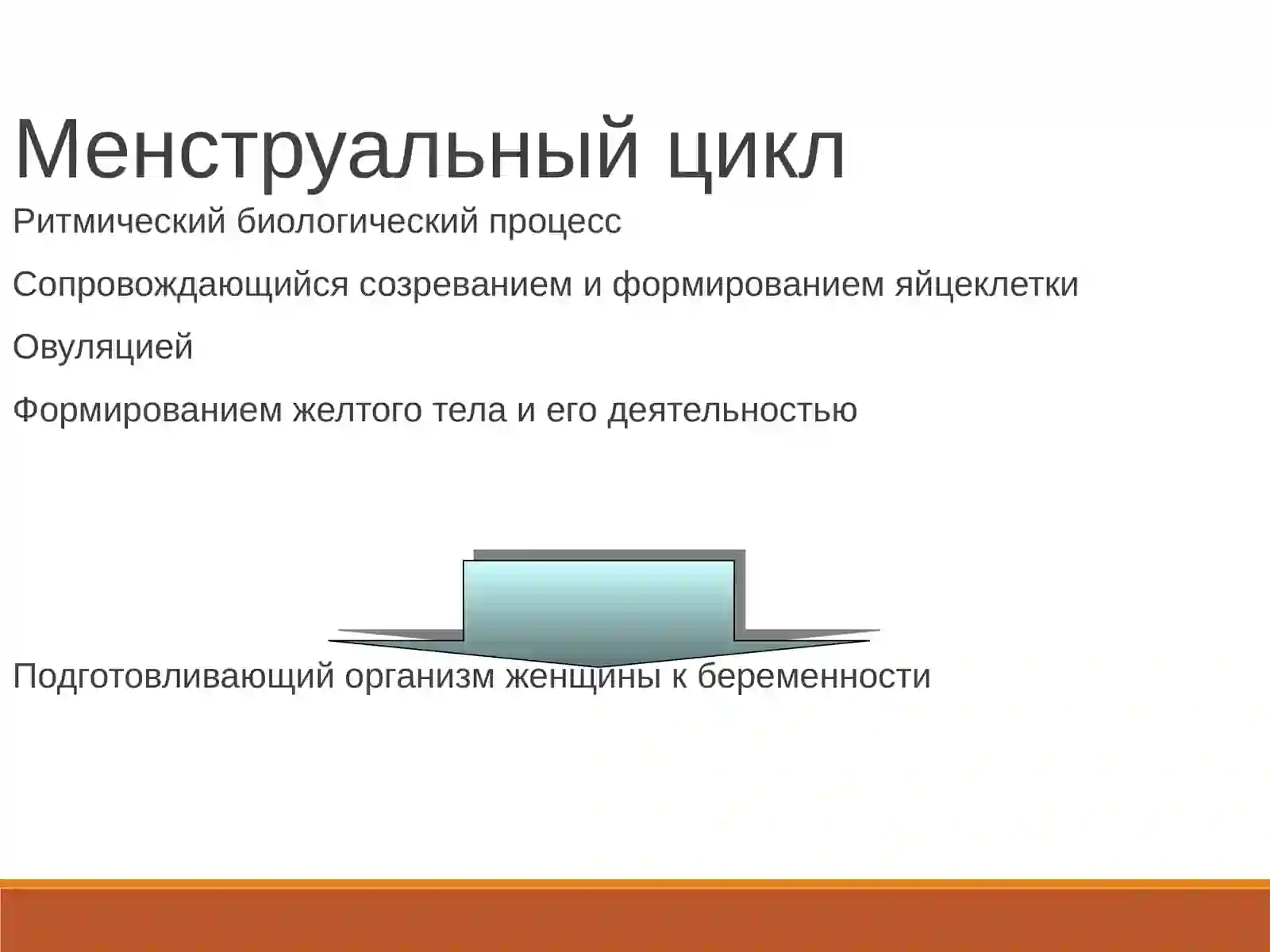 Менструальный цикл

Ритмический биологический процесс

Сопровождающийся созреванием и формированием яйцеклетки

Овуляцией

Формированием желтого тела и его деятельностью

Подготовливающий организм женщины к беременности